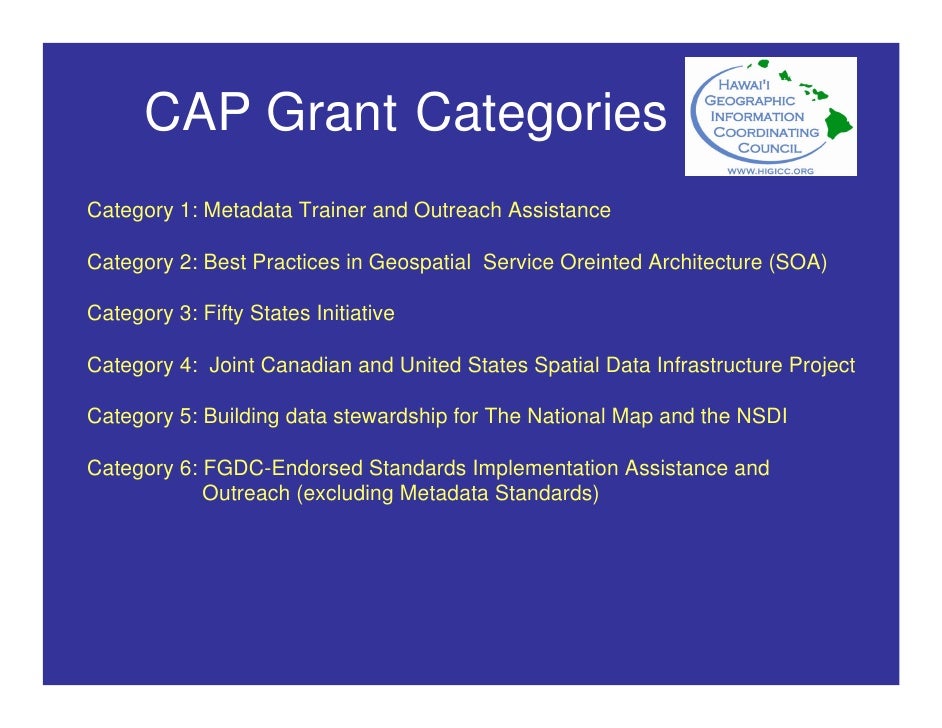 CAP Grant Categories

HAWAI'I GEOGRAPHIC INFORMATION COORDINATING COUNCIL
WWW.HIGICC.ORG

Category 1: Metadata Trainer and Outreach Assistance

Category 2: Best Practices in Geospatial Service Oreinted Architecture (SOA)

Category 3: Fifty States Initiative

Category 4: Joint Canadian and United States Spatial Data Infrastructure Project

Category 5: Building data stewardship for The National Map and the NSDI

Category 6: FGDC-Endorsed Standards Implementation Assistance and Outreach (excluding Metadata Standards)